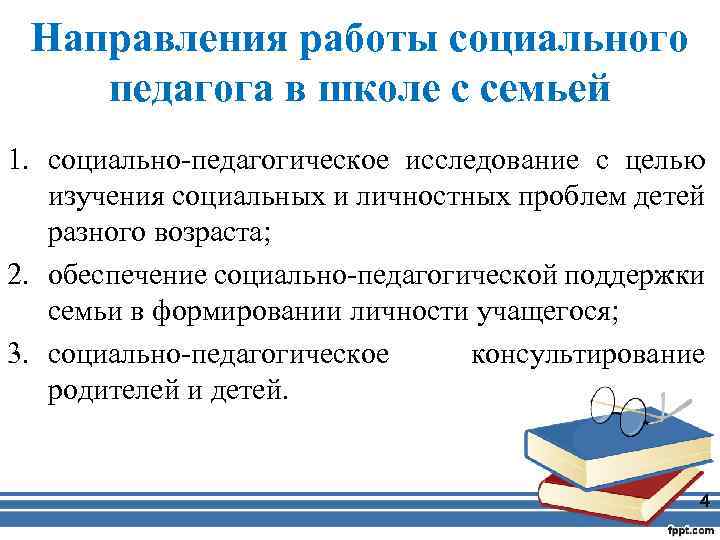 Направления работы социального педагога в школе с семьей

1. социально-педагогическое исследование с целью изучения социальных и личностных проблем детей разного возраста;
2. обеспечение социально-педагогической поддержки семьи в формировании личности учащегося;
3. социально-педагогическое консультирование родителей и детей.

4

fppt.com